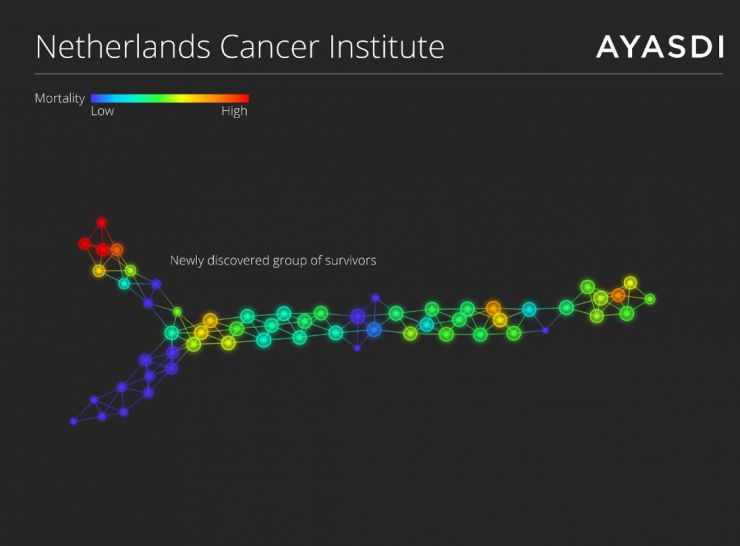 Netherlands Cancer Institute

AYASDI

Mortality
Low High

Newly discovered group of survivors